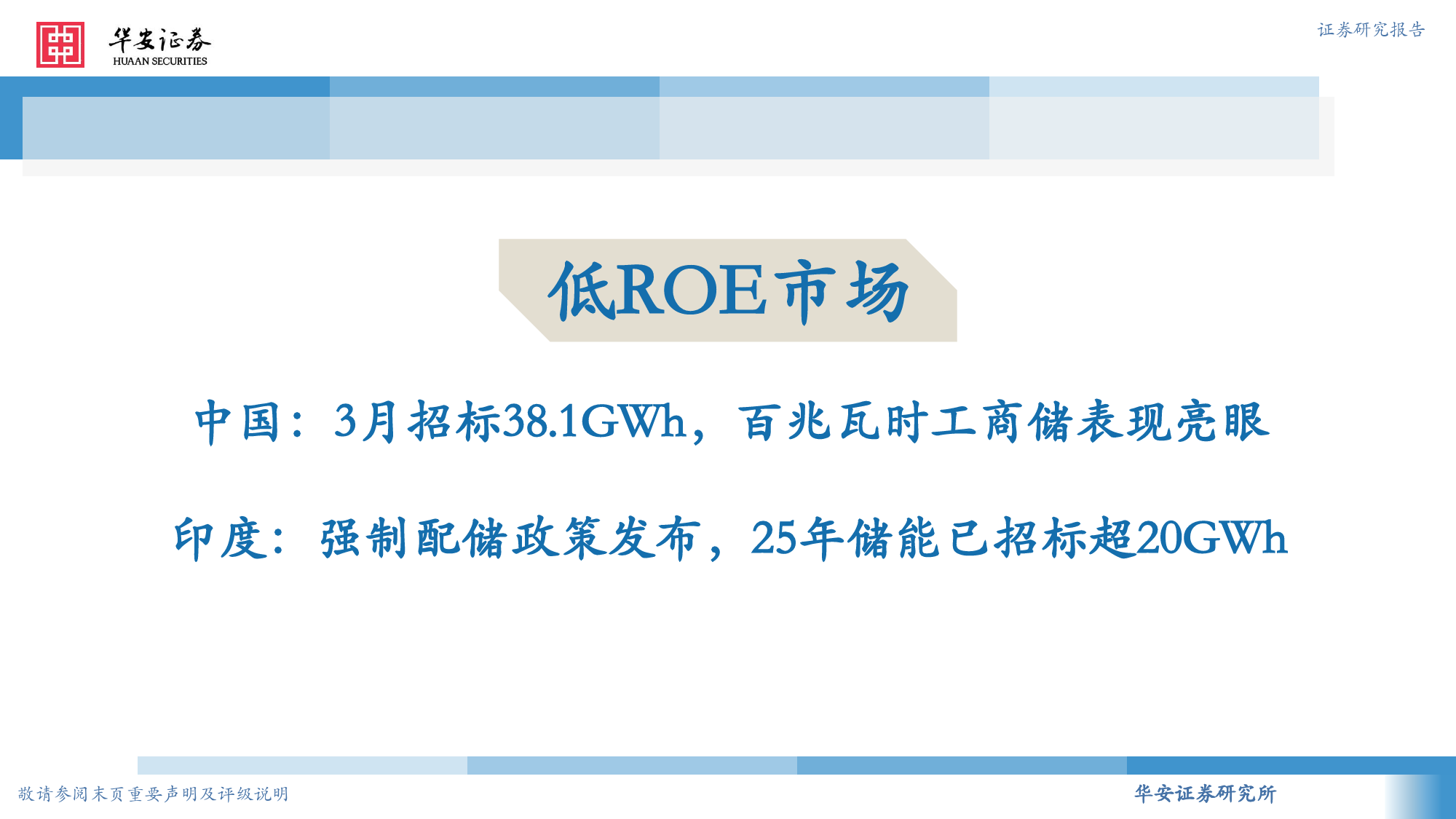 华安证券
HUAAN SECURITIES

证券研究报告

低ROE市场

中国：3月招标38.1GWh，百兆瓦时工商储表现亮眼

印度：强制配储政策发布，25年储能已招标超20GWh

敬请参阅末页重要声明及评级说明

华安证券研究所